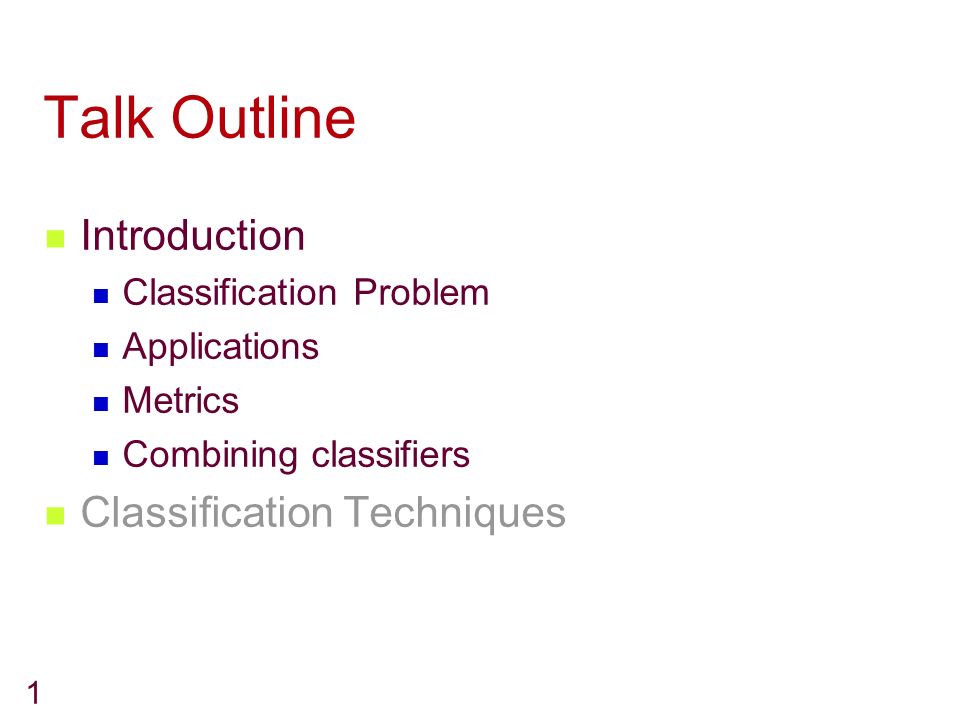 Talk Outline

- Introduction
  - Classification Problem
  - Applications
  - Metrics
  - Combining classifiers
- Classification Techniques

1